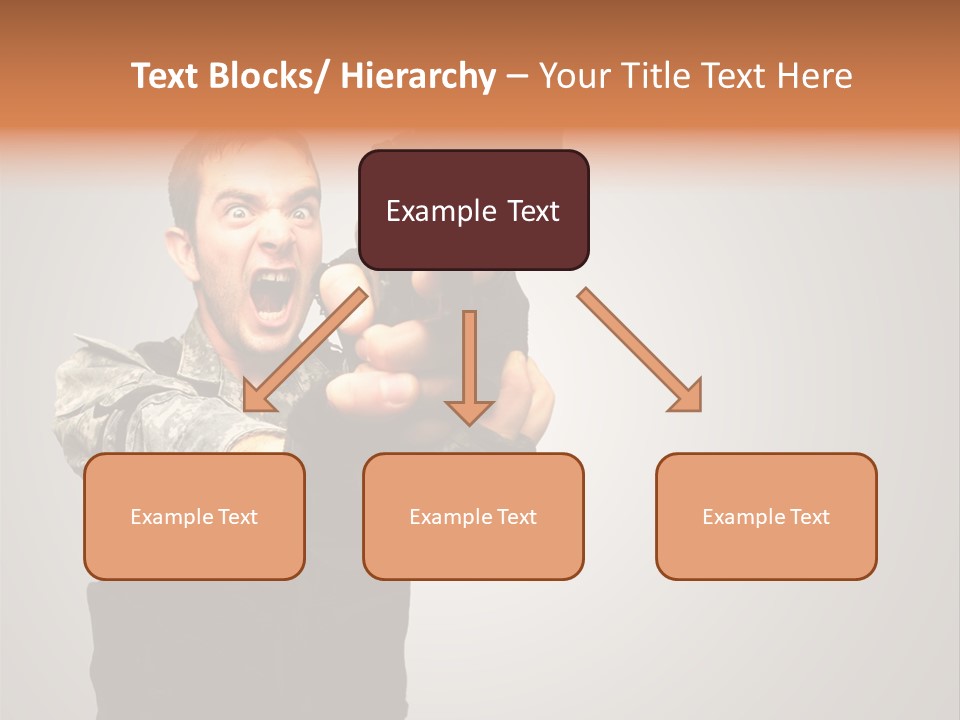 Text Blocks/ Hierarchy – Your Title Text Here

Example Text

Example Text

Example Text

Example Text